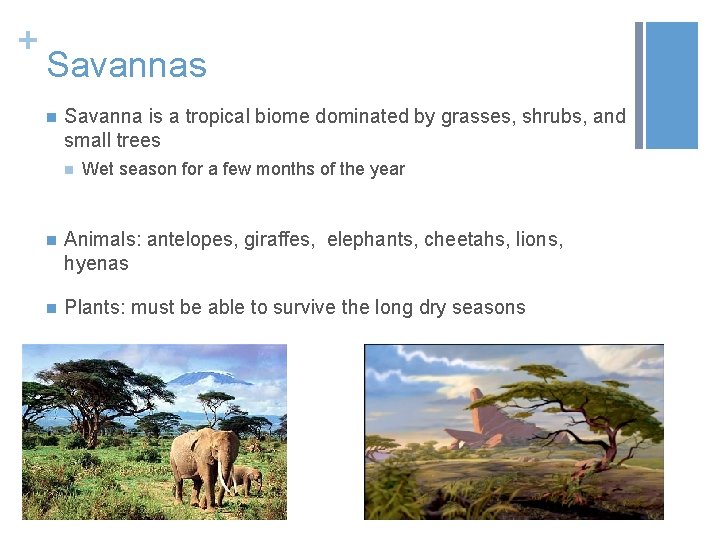 +
Savannas

Savanna is a tropical biome dominated by grasses, shrubs, and small trees

Wet season for a few months of the year

Animals: antelopes, giraffes, elephants, cheetahs, lions, hyenas

Plants: must be able to survive the long dry seasons